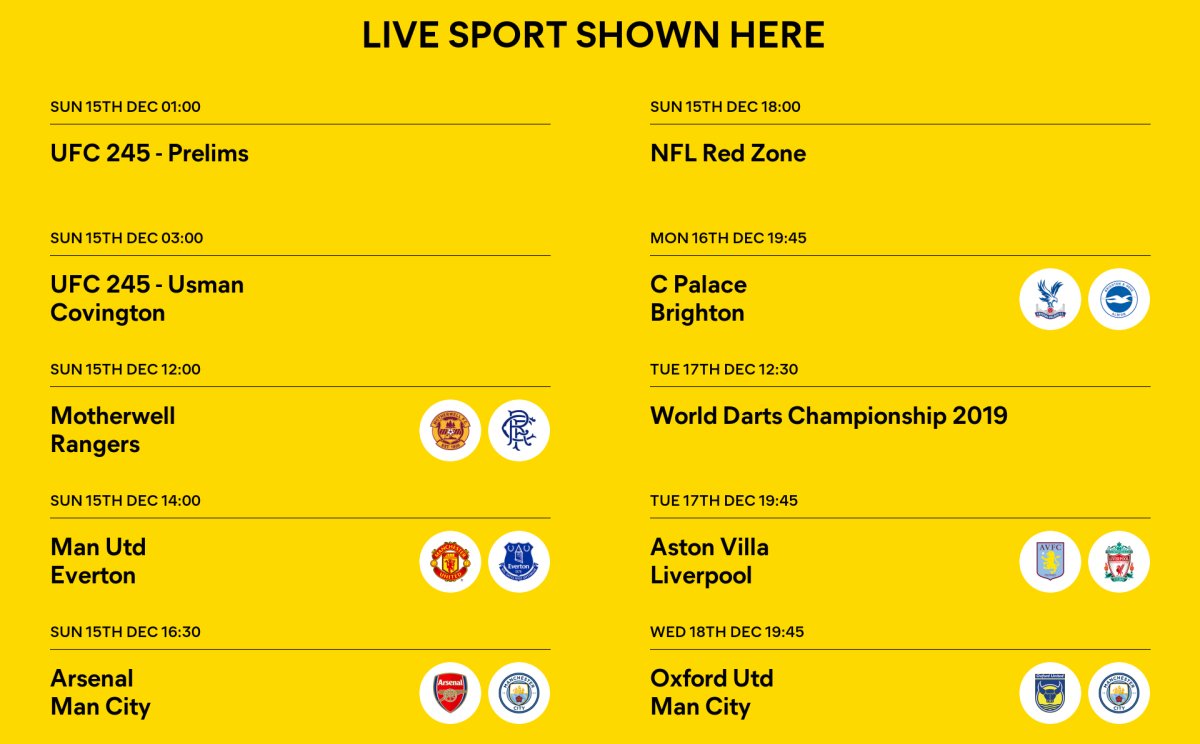 LIVE SPORT SHOWN HERE

SUN 15TH DEC 01:00

UFC 245 - Prelims

SUN 15TH DEC 03:00

UFC 245 - Usman
Covington

SUN 15TH DEC 12:00

Motherwell
Rangers

SUN 15TH DEC 14:00

Man Utd
Everton

SUN 15TH DEC 16:30

Arsenal
Man City

SUN 15TH DEC 18:00

NFL Red Zone

MON 16TH DEC 19:45

C Palace
Brighton

TUE 17TH DEC 12:30

World Darts Championship 2019

TUE 17TH DEC 19:45

Aston Villa
Liverpool

WED 18TH DEC 19:45

Oxford Utd
Man City